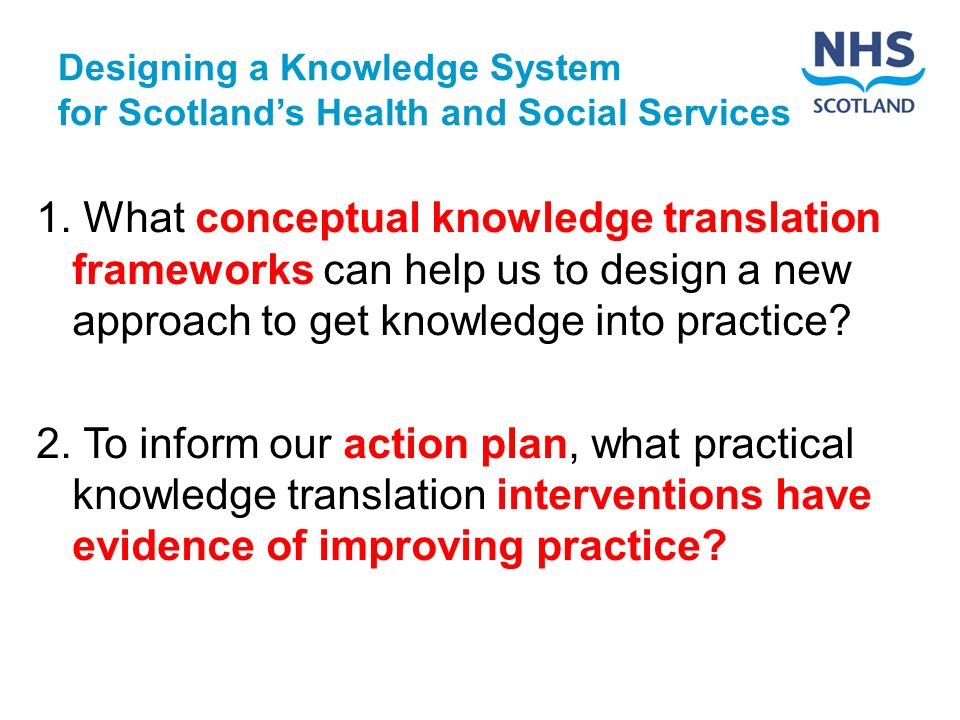 Designing a Knowledge System for Scotland's Health and Social Services

NHS SCOTLAND

1. What conceptual knowledge translation frameworks can help us to design a new approach to get knowledge into practice?

2. To inform our action plan, what practical knowledge translation interventions have evidence of improving practice?